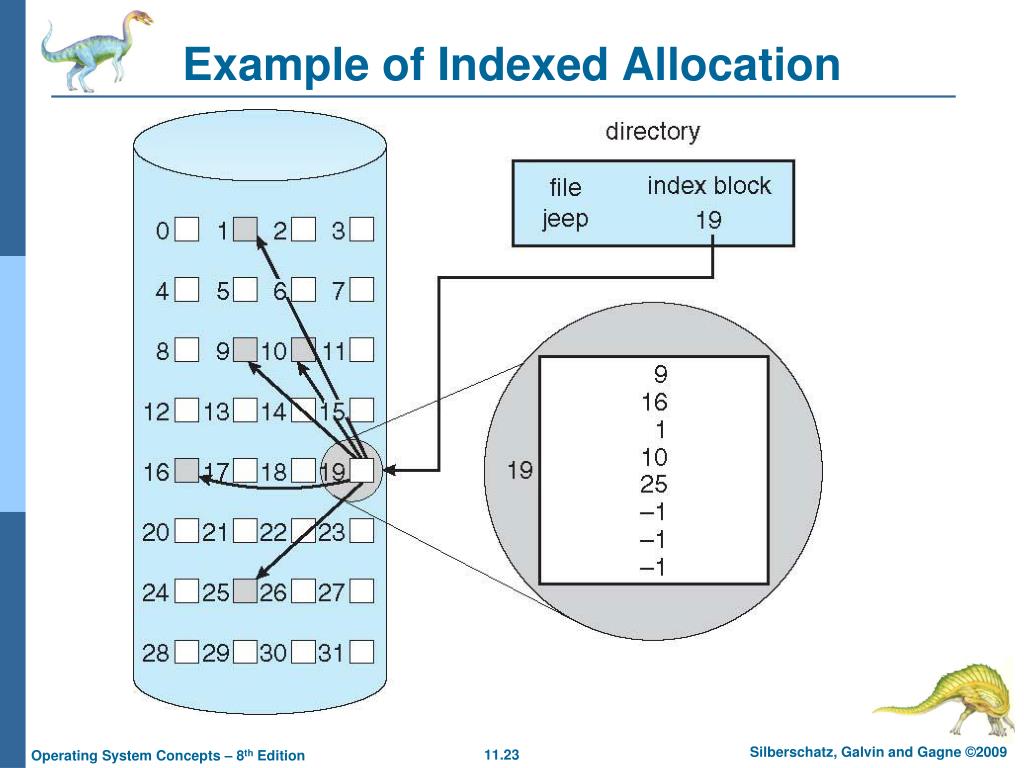 Example of Indexed Allocation

directory

| file | index block |
|---|---|
| jeep | 19 |

0 1 2 3
4 5 6 7
8 9 10 11
12 13 14 15
16 17 18 19
20 21 22 23
24 25 26 27
28 29 30 31

19

9
16
1
10
25
–1
–1
–1

Operating System Concepts – 8$^{th}$ Edition

11.23

Silberschatz, Galvin and Gagne ©2009